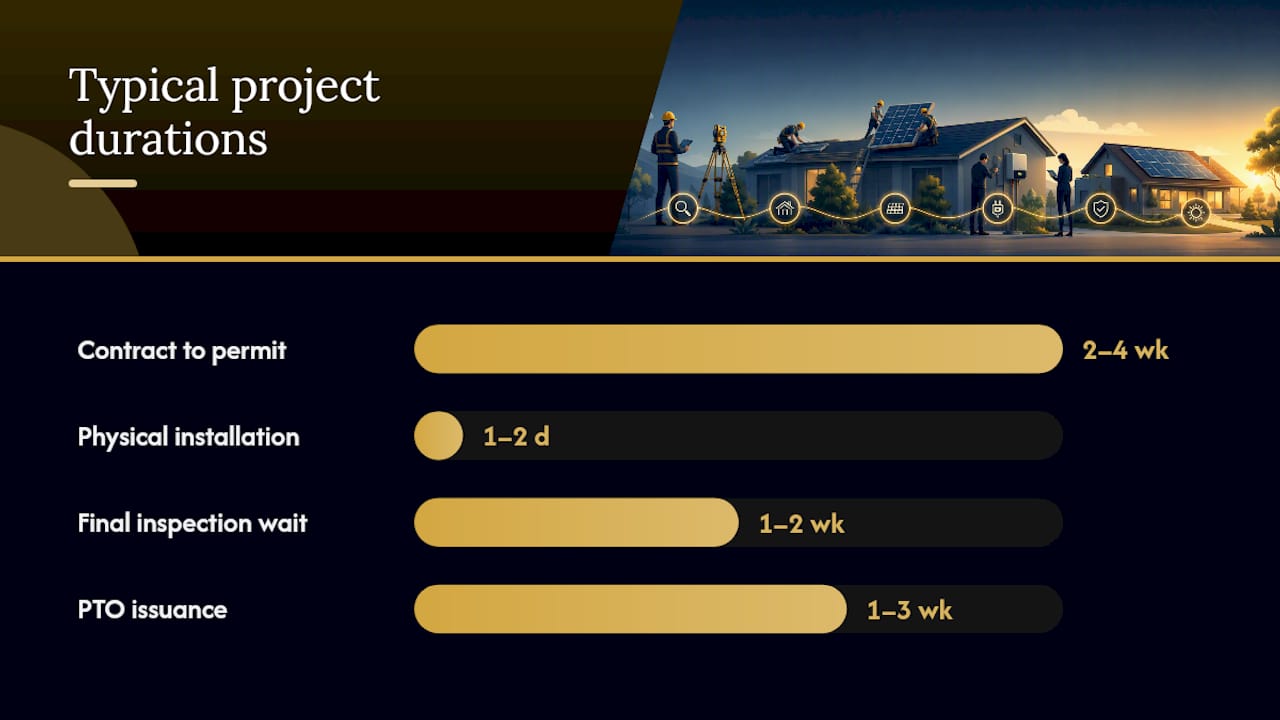 Typical project durations

Contract to permit 2–4 wk

Physical installation 1–2 d

Final inspection wait 1–2 wk

PTO issuance 1–3 wk